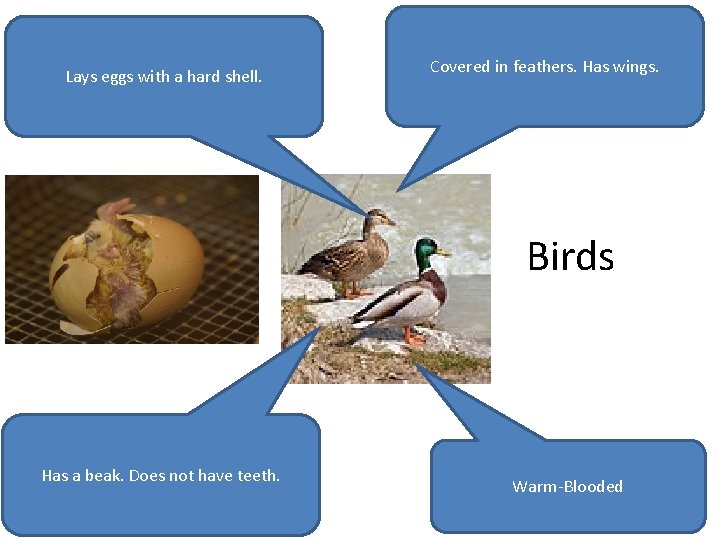 Lays eggs with a hard shell.

Covered in feathers. Has wings.

Birds

Has a beak. Does not have teeth.

Warm-Blooded